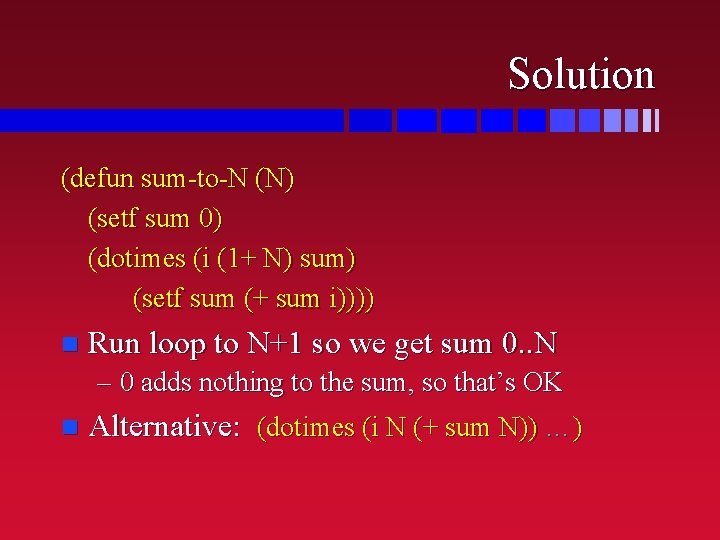 Solution

(defun sum-to-N (N)
(setf sum 0)
(dotimes (i (1+ N) sum)
(setf sum (+ sum i))))

Run loop to N+1 so we get sum 0..N
– 0 adds nothing to the sum, so that's OK

Alternative: (dotimes (i N (+ sum N)) ...)